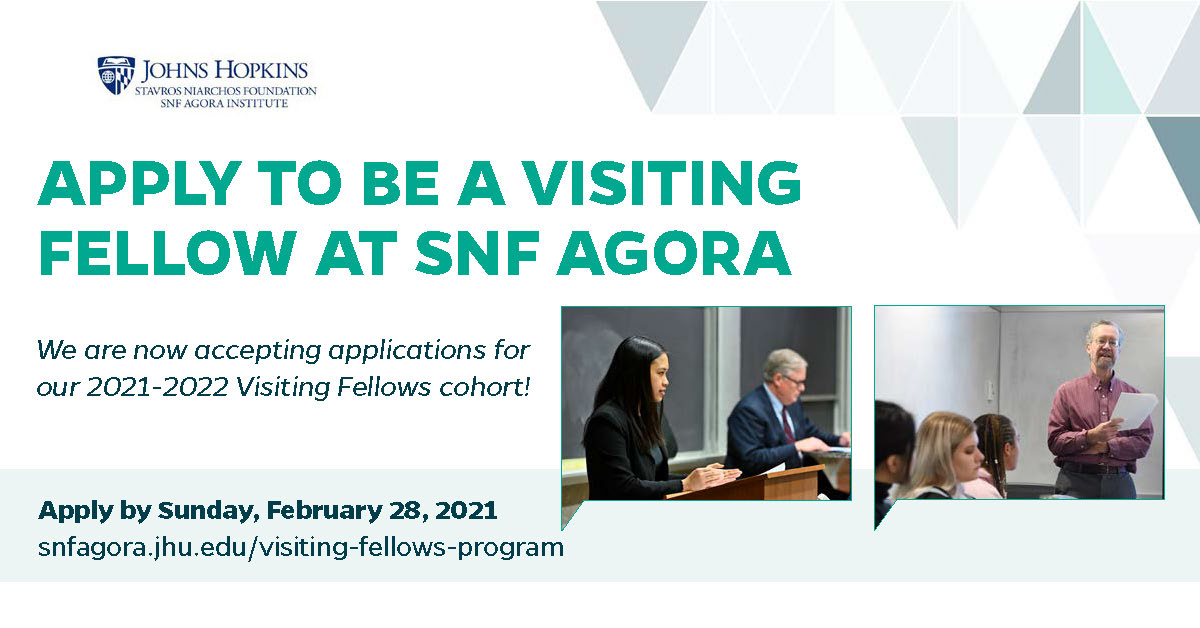 JOHNS HOPKINS
STAVROS NIARCHOS FOUNDATION
SNF AGORA INSTITUTE

APPLY TO BE A VISITING FELLOW AT SNF AGORA

We are now accepting applications for our 2021-2022 Visiting Fellows cohort!

Apply by Sunday, February 28, 2021
snfagora.jhu.edu/visiting-fellows-program